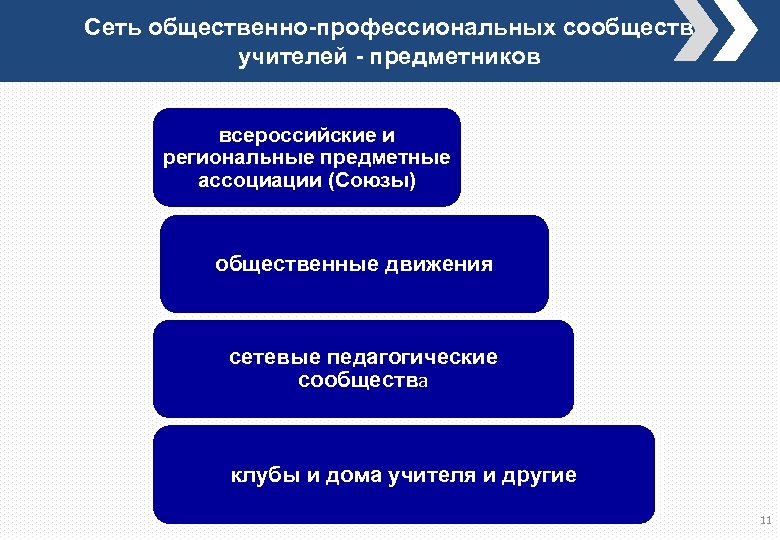 Сеть общественно-профессиональных сообществ учителей - предметников

всероссийские и региональные предметные ассоциации (Союзы)

общественные движения

сетевые педагогические сообщества

клубы и дома учителя и другие

11